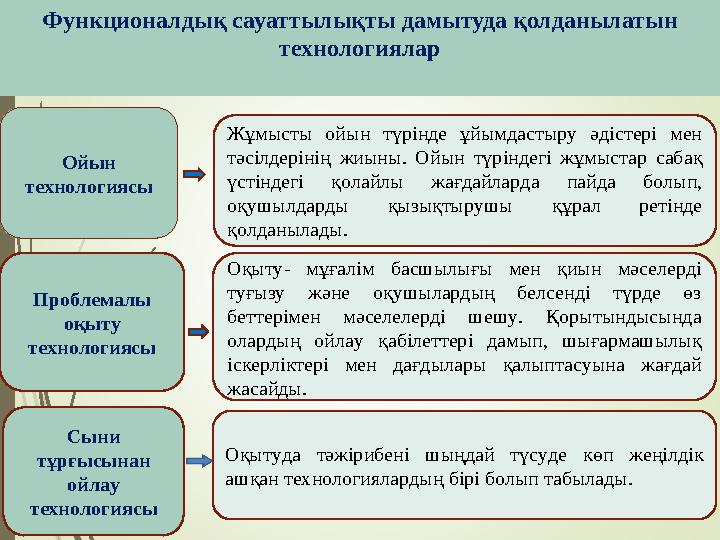 Функционалдық сауаттылықты дамытуда қолданылатын технологиялар

Ойын технологиясы

Жұмысты ойын түрінде ұйымдастыру әдістері мен тәсілдерінің жиыны. Ойын түріндегі жұмыстар сабақ үстіндегі қолайлы жағдайларда пайда болып, оқушылдарды қызықтырушы құрал ретінде қолданылады.

Проблемалы оқыту технологиясы

Оқыту- мұғалім басшылығы мен қиын мәселерді туғызу және оқушылардың белсенді түрде өз беттерімен мәселелерді шешу. Қорытындысында олардың ойлау қабілеттері дамып, шығармашылық іскерліктері мен дағдылары қалыптасуына жағдай жасайды.

Сыни тұрғысынан ойлау технологиясы

Оқытуда тәжірибені шыңдай түсуде көп жеңілдік ашқан технологиялардың бірі болып табылады.